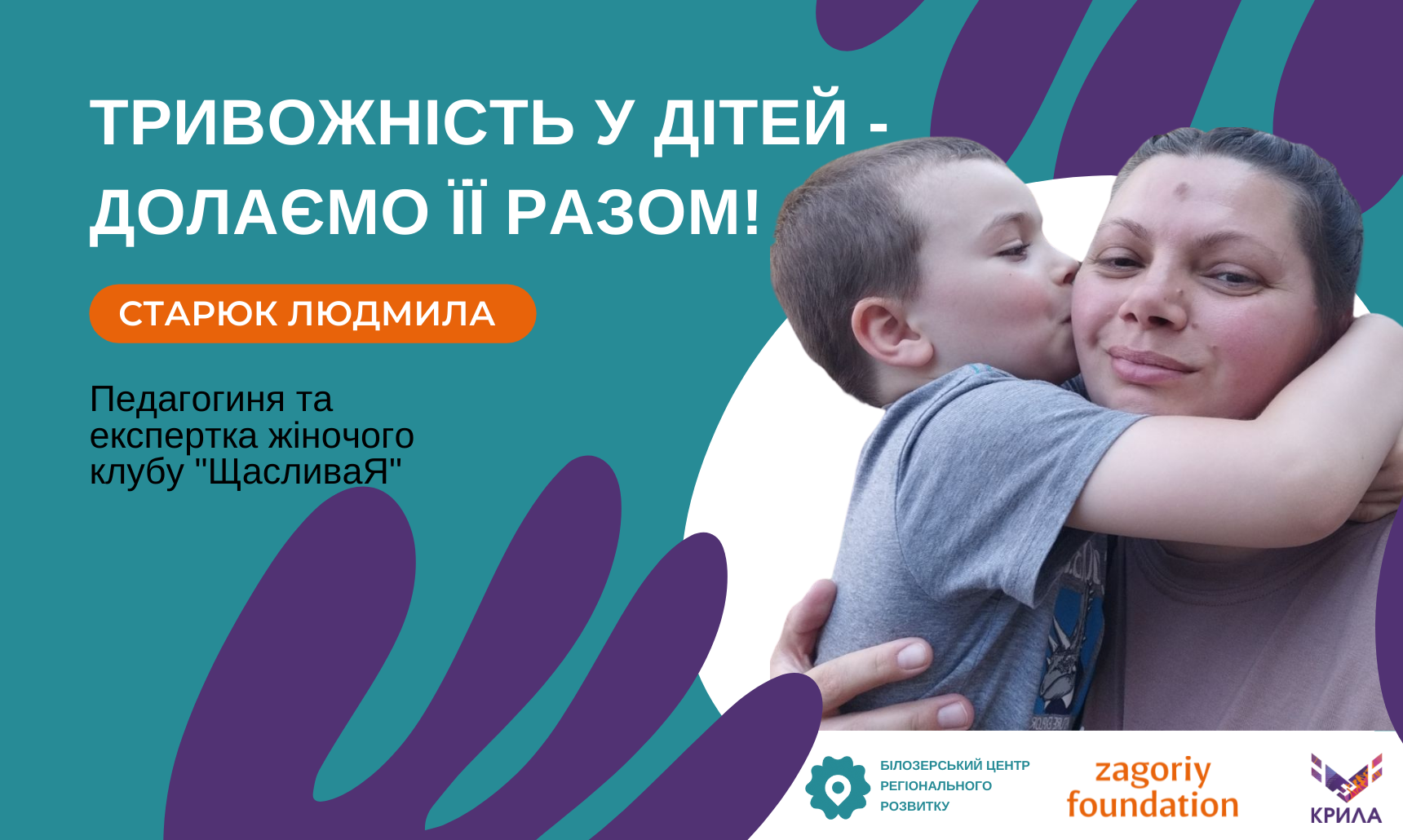 ТРИВОЖНІСТЬ У ДІТЕЙ - ДОЛАЄМО ЇЇ РАЗОМ!

СТАРЮК ЛЮДМИЛА

Педагогиня та експертка жіночого клубу "ЩасливаЯ"

БІЛОЗЕРСЬКИЙ ЦЕНТР РЕГІОНАЛЬНОГО РОЗВИТКУ

zagoriy foundation

КРИЛА